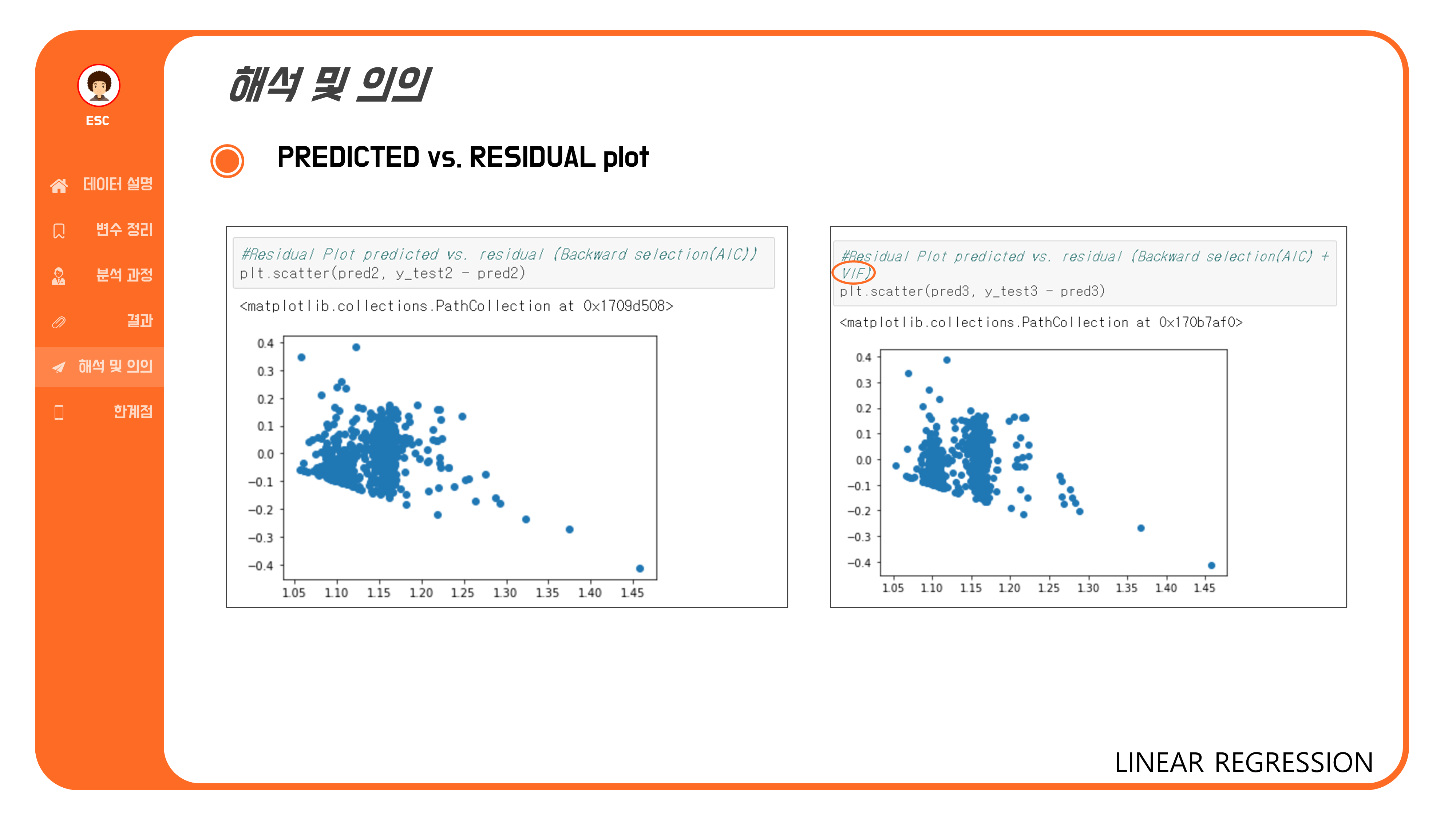 ESC

데이터 설명

변수 정리

분석 과정

결과

해석 및 의의

한계점

해석 및 의의

PREDICTED vs. RESIDUAL plot

#Residual Plot predicted vs. residual (Backward selection(AIC))
plt.scatter(pred2, y_test2 - pred2)

<matplotlib.collections.PathCollection at 0x1709d508>

0.4
0.3
0.2
0.1
0.0
−0.1
−0.2
−0.3
−0.4

1.05 1.10 1.15 1.20 1.25 1.30 1.35 1.40 1.45

#Residual Plot predicted vs. residual (Backward selection(AIC) + VIF)
plt.scatter(pred3, y_test3 - pred3)

<matplotlib.collections.PathCollection at 0x170b7af0>

0.4
0.3
0.2
0.1
0.0
−0.1
−0.2
−0.3
−0.4

1.05 1.10 1.15 1.20 1.25 1.30 1.35 1.40 1.45

LINEAR REGRESSION